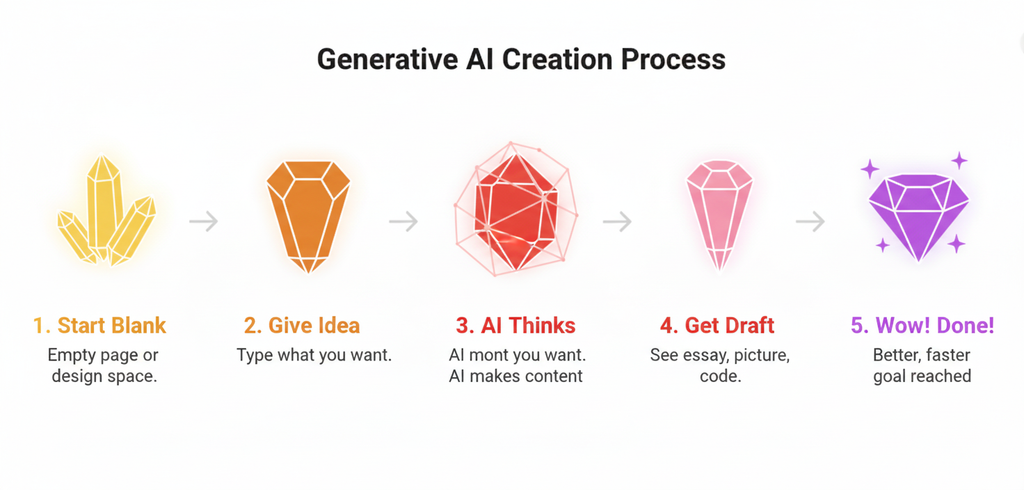 Generative AI Creation Process

1. Start Blank
Empty page or design space.

2. Give Idea
Type what you want.

3. AI Thinks
AI mont you want. AI makes content

4. Get Draft
See essay, picture, code.

5. Wow! Done!
Better, faster goal reached